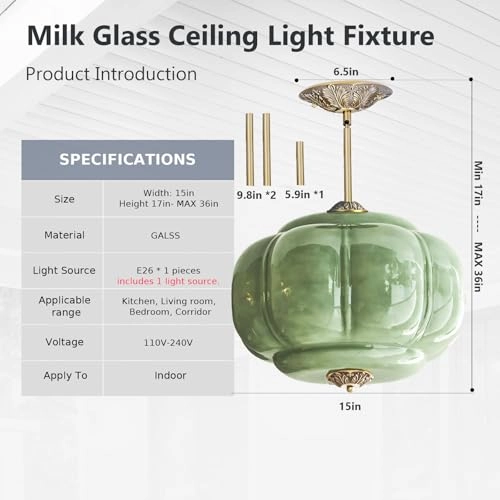 Milk Glass Ceiling Light Fixture

Product Introduction

| SPECIFICATIONS | |
|---|---|
| Size | Width: 15in Height 17in- MAX 36in |
| Material | GALSS |
| Light Source | E26 * 1 pieces includes 1 light source |
| Applicable range | Kitchen, Living room, Bedroom, Corridor |
| Voltage | 110V-240V |
| Apply To | Indoor |

6.5in

9.8in *2

5.9in *1

Min 17in ---- MAX 36in

15in